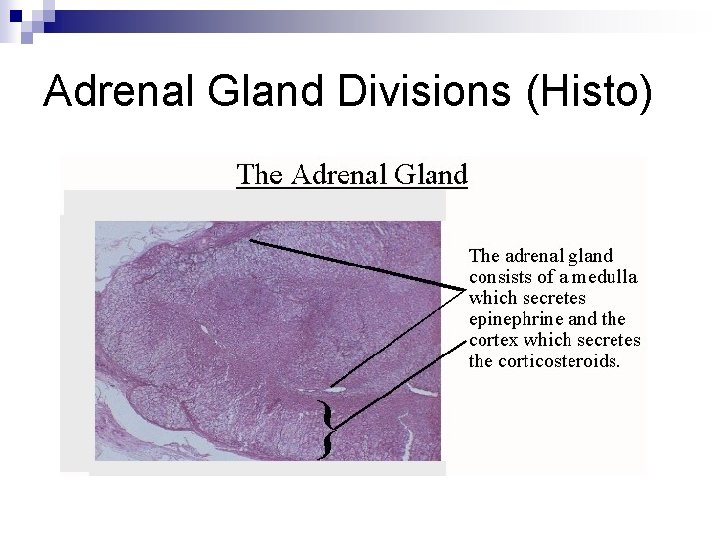 Adrenal Gland Divisions (Histo)

The Adrenal Gland

The adrenal gland consists of a medulla which secretes epinephrine and the cortex which secretes the corticosteroids.